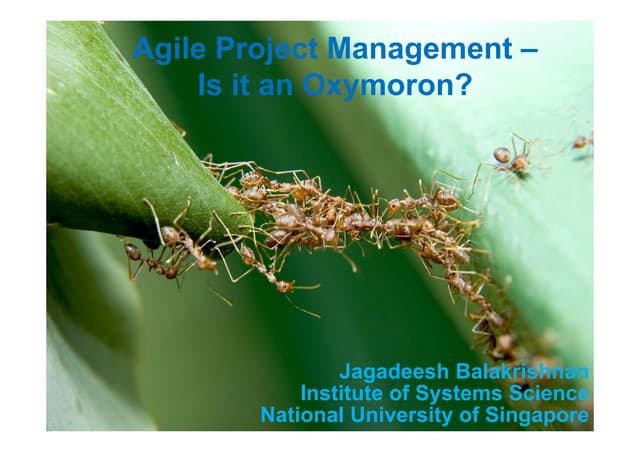 Agile Project Management –
Is it an Oxymoron?

Jagadeesh Balakrishnan
Institute of Systems Science
National University of Singapore